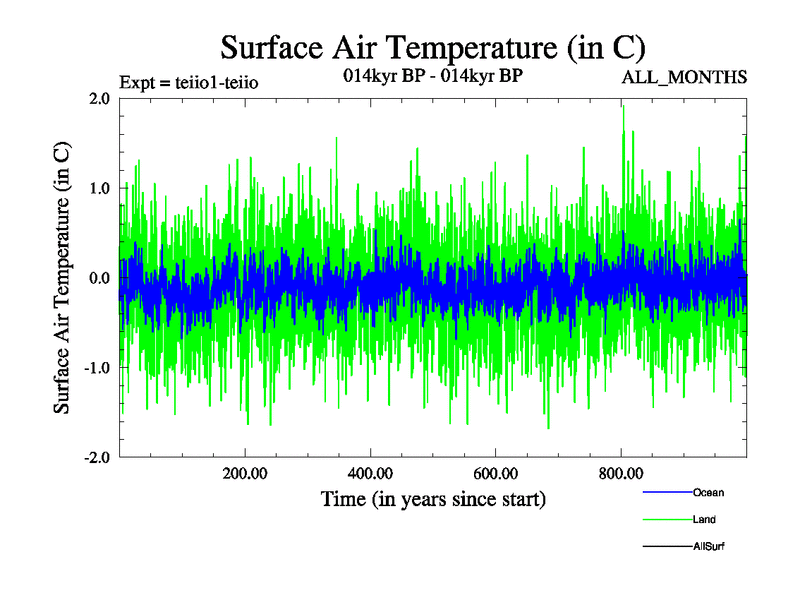 Surface Air Temperature (in C)

Expt = teiio1-teiio

014kyr BP - 014kyr BP

ALL_MONTHS

Surface Air Temperature (in C)

2.0
1.0
0.0
-1.0
-2.0

200.00
400.00
600.00
800.00

Time (in years since start)

Ocean
Land
AllSurf